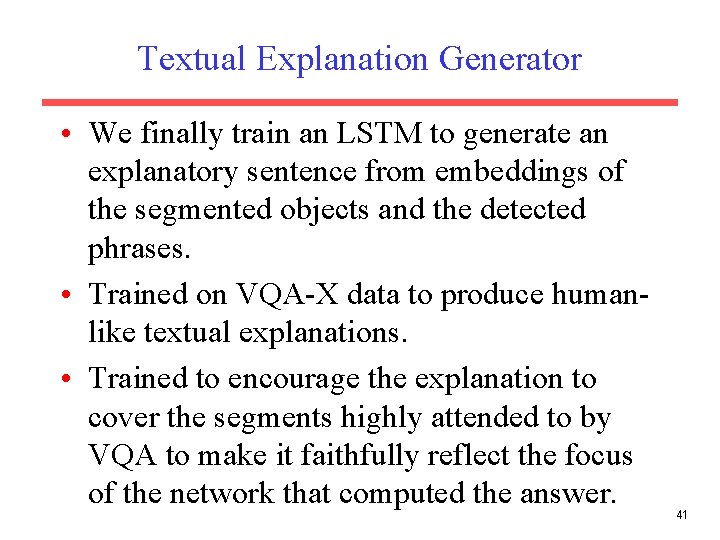 Textual Explanation Generator

• We finally train an LSTM to generate an explanatory sentence from embeddings of the segmented objects and the detected phrases.

• Trained on VQA-X data to produce human-like textual explanations.

• Trained to encourage the explanation to cover the segments highly attended to by VQA to make it faithfully reflect the focus of the network that computed the answer.

41